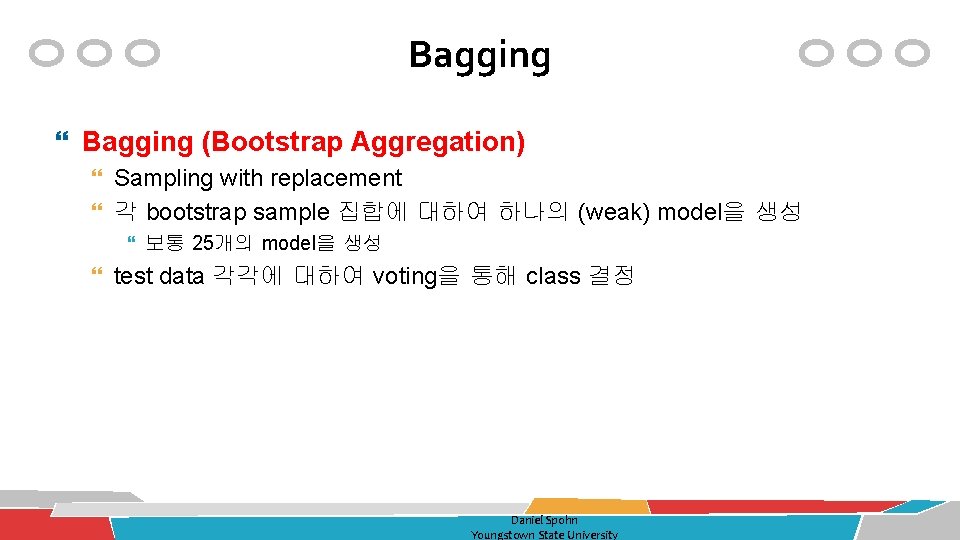 Bagging

Bagging (Bootstrap Aggregation)

Sampling with replacement

각 bootstrap sample 집합에 대하여 하나의 (weak) model을 생성

보통 25개의 model을 생성

test data 각각에 대하여 voting을 통해 class 결정

Daniel Spohn
Youngstown State University